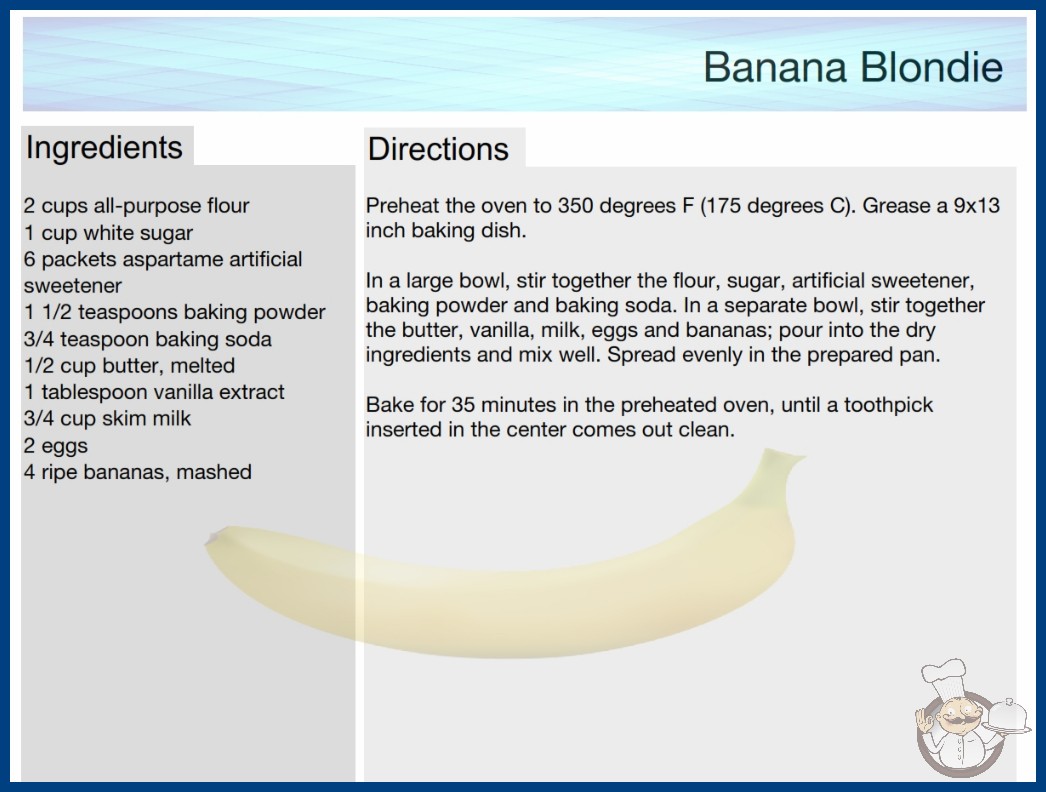 Banana Blondie

Ingredients

2 cups all-purpose flour
1 cup white sugar
6 packets aspartame artificial sweetener
1 1/2 teaspoons baking powder
3/4 teaspoon baking soda
1/2 cup butter, melted
1 tablespoon vanilla extract
3/4 cup skim milk
2 eggs
4 ripe bananas, mashed

Directions

Preheat the oven to 350 degrees F (175 degrees C). Grease a 9x13 inch baking dish.

In a large bowl, stir together the flour, sugar, artificial sweetener, baking powder and baking soda. In a separate bowl, stir together the butter, vanilla, milk, eggs and bananas; pour into the dry ingredients and mix well. Spread evenly in the prepared pan.

Bake for 35 minutes in the preheated oven, until a toothpick inserted in the center comes out clean.